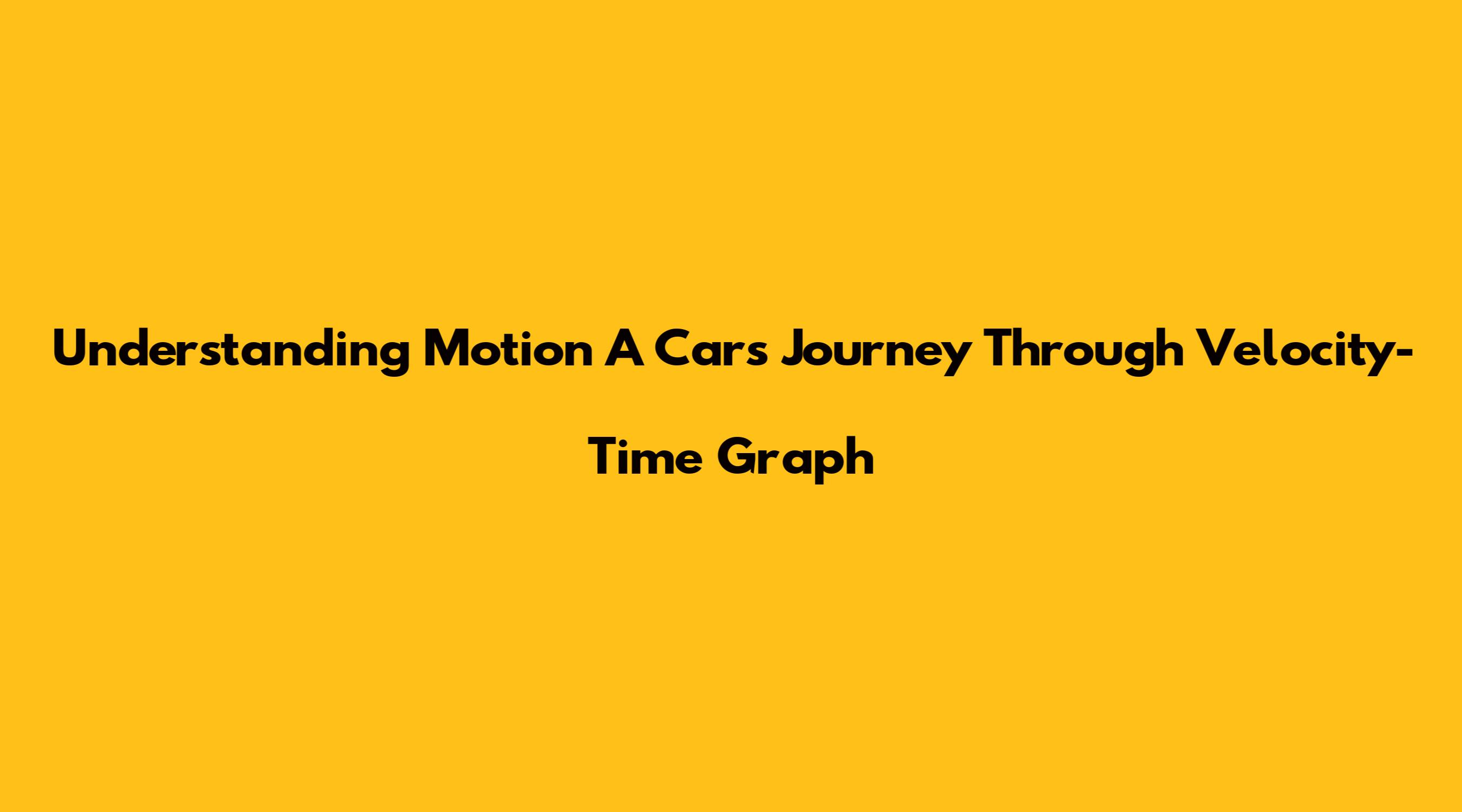 Understanding Motion A Cars Journey Through Velocity-Time Graph